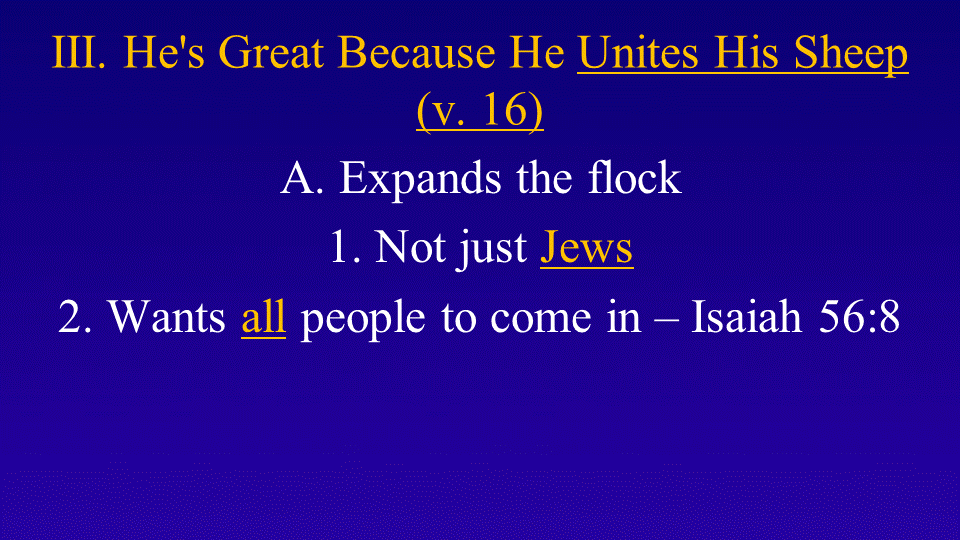 III. He's Great Because He Unites His Sheep (v. 16)

A. Expands the flock

1. Not just Jews

2. Wants all people to come in – Isaiah 56:8